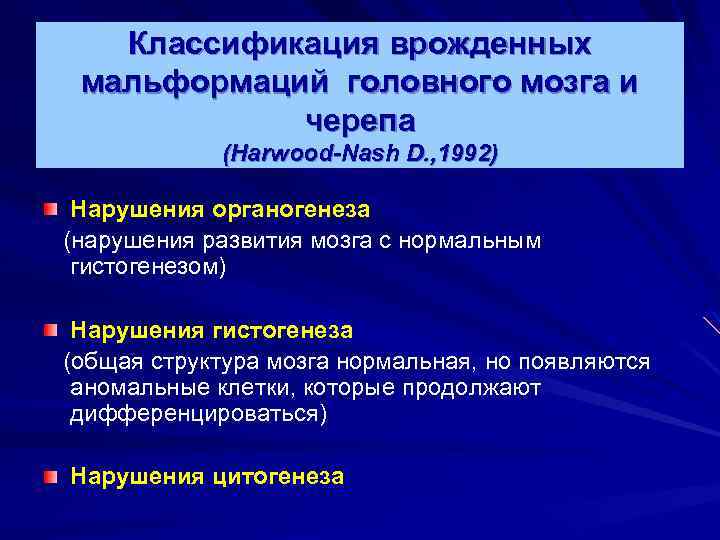 Классификация врожденных мальформаций головного мозга и черепа
(Harwood-Nash D.,1992)

Нарушения органогенеза
(нарушения развития мозга с нормальным гистогенезом)

Нарушения гистогенеза
(общая структура мозга нормальная, но появляются аномальные клетки, которые продолжают дифференцироваться)

Нарушения цитогенеза